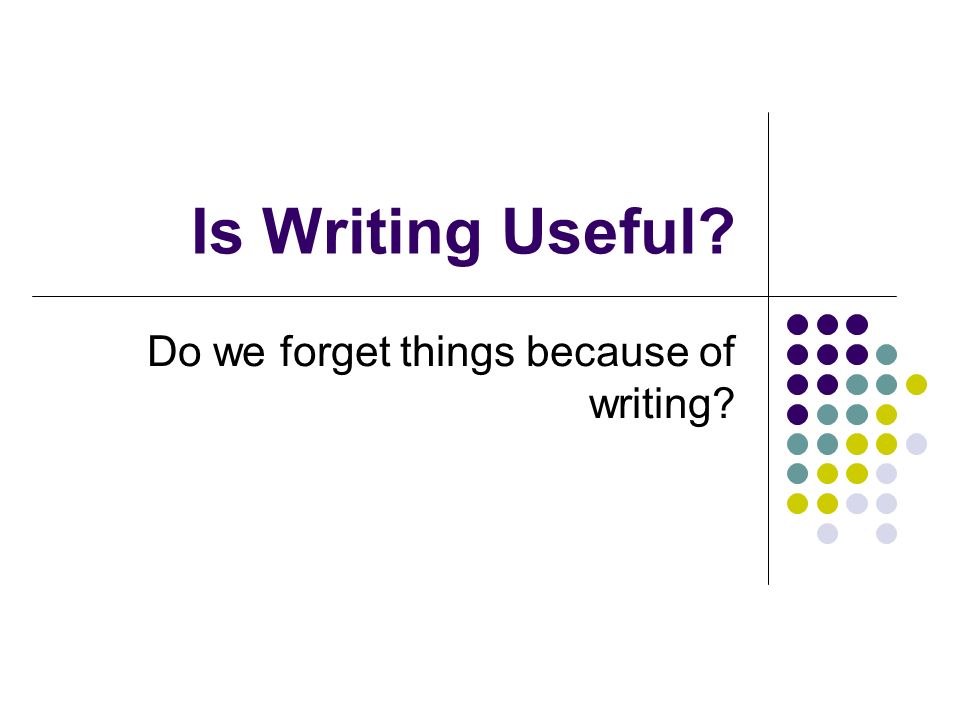 Is Writing Useful?

Do we forget things because of writing?